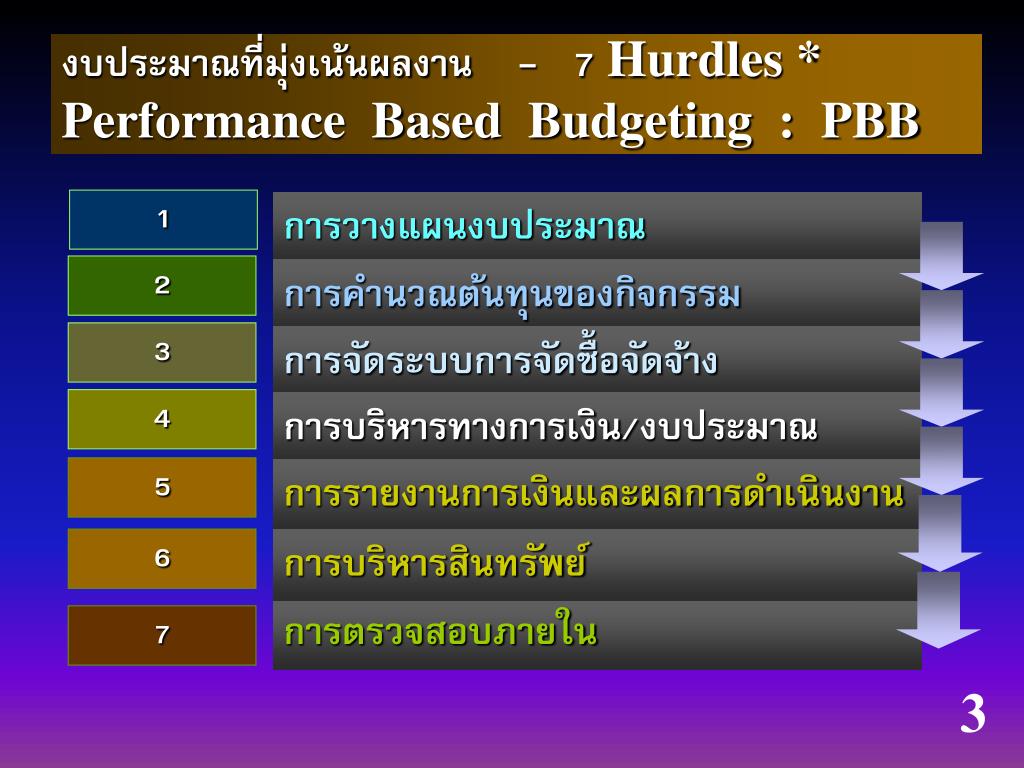 งบประมาณที่มุ่งเน้นผลงาน – 7 Hurdles *
Performance Based Budgeting : PBB

1
การวางแผนงบประมาณ

2
การคำนวณต้นทุนของกิจกรรม

3
การจัดระบบการจัดซื้อจัดจ้าง

4
การบริหารทางการเงิน/งบประมาณ

5
การรายงานการเงินและผลการดำเนินงาน

6
การบริหารสินทรัพย์

7
การตรวจสอบภายใน

3